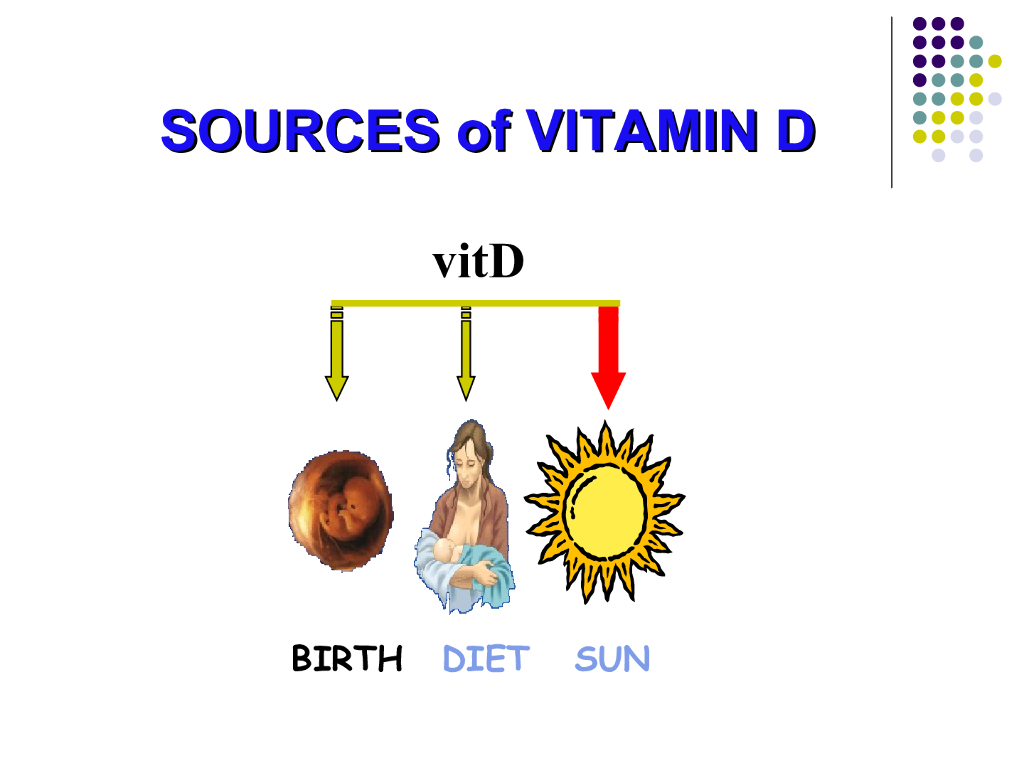 SOURCES of VITAMIN D

vitD

BIRTH DIET SUN